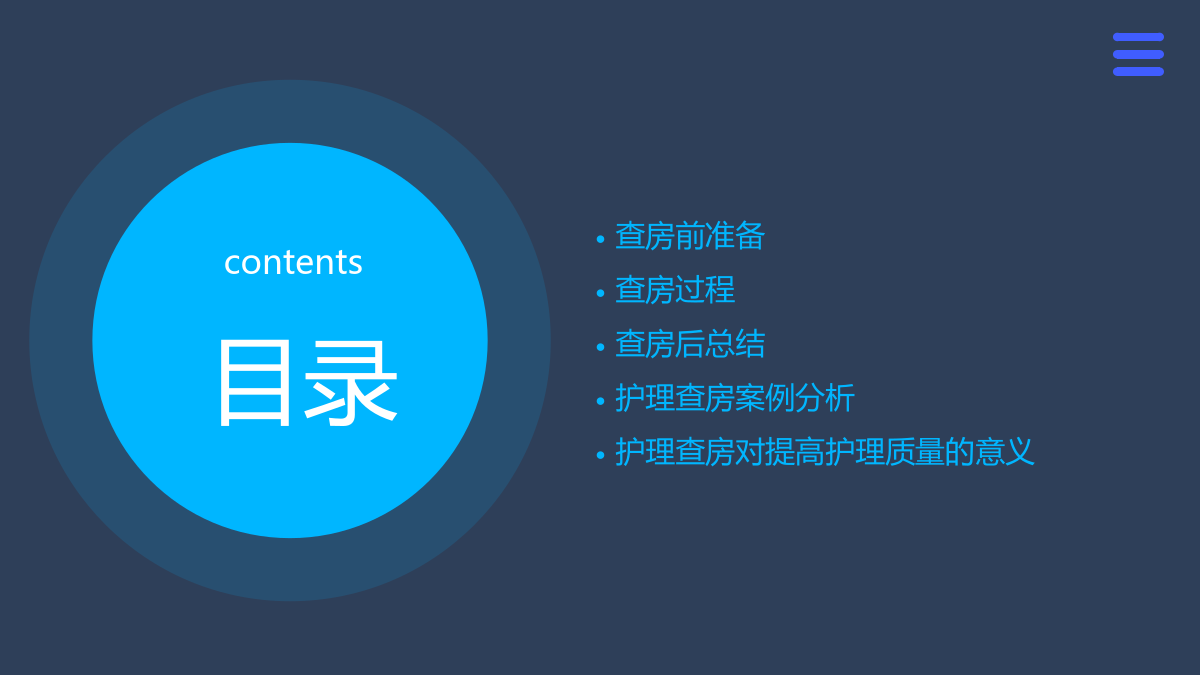 contents

目录

• 查房前准备
• 查房过程
• 查房后总结
• 护理查房案例分析
• 护理查房对提高护理质量的意义